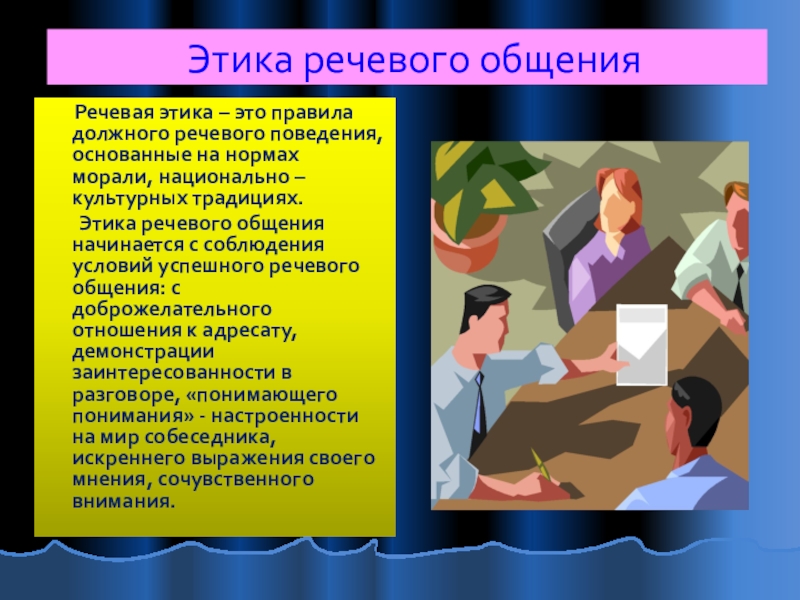 Этика речевого общения

Речевая этика – это правила должного речевого поведения, основанные на нормах морали, национально – культурных традициях.

Этика речевого общения начинается с соблюдения условий успешного речевого общения: с доброжелательного отношения к адресату, демонстрации заинтересованности в разговоре, «понимающего понимания» - настроенности на мир собеседника, искреннего выражения своего мнения, сочувственного внимания.